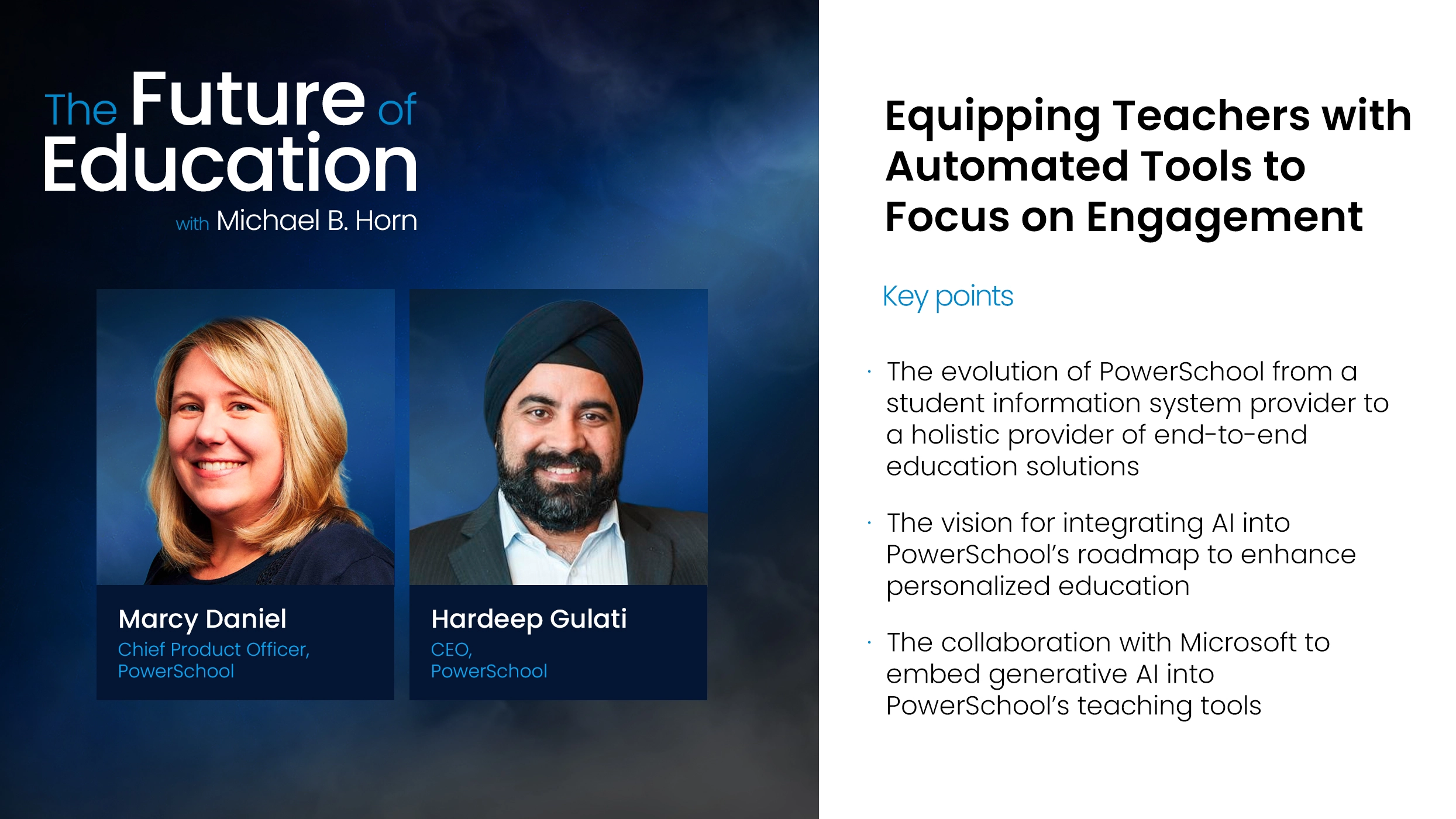 The Future of Education

with Michael B. Horn

Marcy Daniel
Chief Product Officer, PowerSchool

Hardeep Gulati
CEO, PowerSchool

Equipping Teachers with Automated Tools to Focus on Engagement

Key points

· The evolution of PowerSchool from a student information system provider to a holistic provider of end-to-end education solutions

· The vision for integrating AI into PowerSchool's roadmap to enhance personalized education

· The collaboration with Microsoft to embed generative AI into PowerSchool's teaching tools